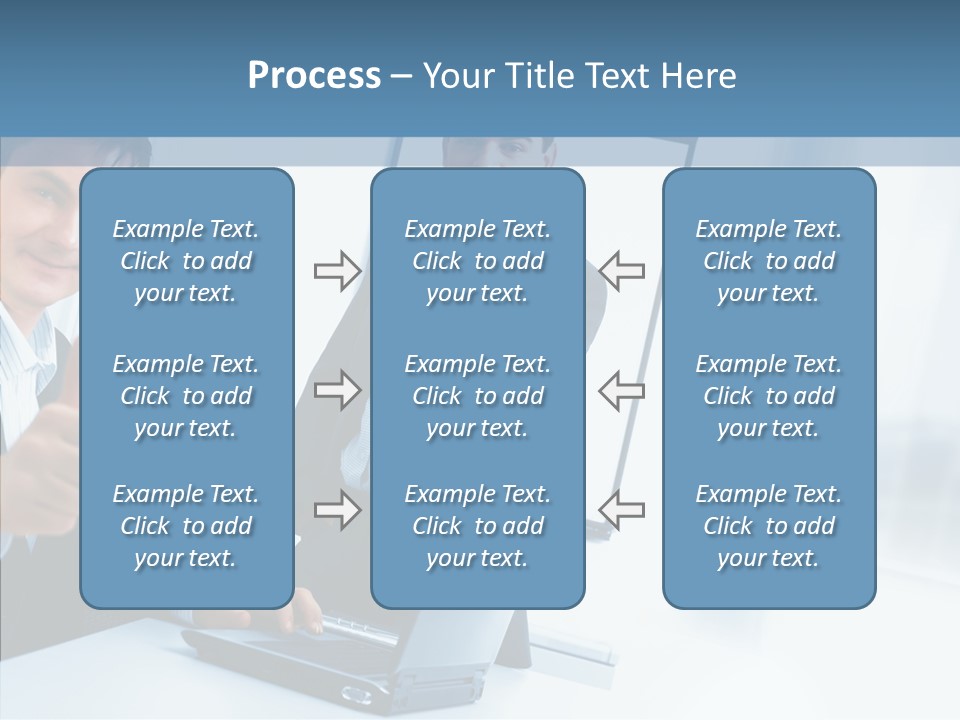 Process – Your Title Text Here

Example Text. Click to add your text.

Example Text. Click to add your text.

Example Text. Click to add your text.

Example Text. Click to add your text.

Example Text. Click to add your text.

Example Text. Click to add your text.

Example Text. Click to add your text.

Example Text. Click to add your text.

Example Text. Click to add your text.